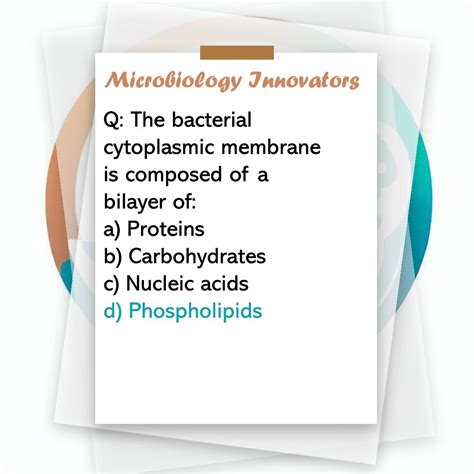 Microbiology Innovators

Q: The bacterial cytoplasmic membrane is composed of a bilayer of:
a) Proteins
b) Carbohydrates
c) Nucleic acids
d) Phospholipids